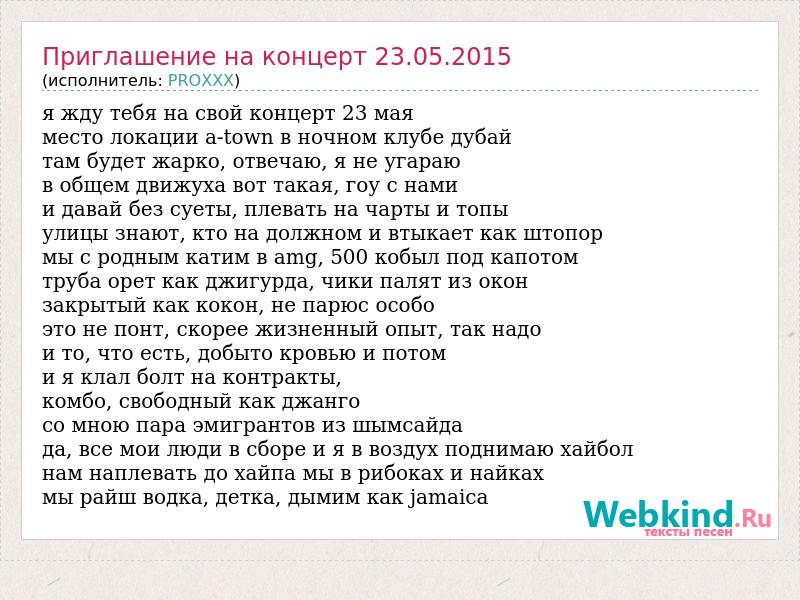 Приглашение на концерт 23.05.2015
(исполнитель: PROXXX)

я жду тебя на свой концерт 23 мая
место локации a-town в ночном клубе дубай
там будет жарко, отвечаю, я не угараю
в общем движуха вот такая, гоу с нами
и давай без суеты, плевать на чарты и топы
улицы знают, кто на должном и втыкает как штопор
мы с родным катим в amg, 500 кобыл под капотом
труба орет как джигурда, чики палят из окон
закрытый как кокон, не парюс особо
это не понт, скорее жизненный опыт, так надо
и то, что есть, добыто кровью и потом
и я клал болт на контракты,
комбо, свободный как джанго
со мною пара эмигрантов из шымсайда
да, все мои люди в сборе и я в воздух поднимаю хайбол
нам наплевать до хайпа мы в рибоках и найках
мы райш водка, детка, дымим как jamaica

Webkind.Ru
тексты песен